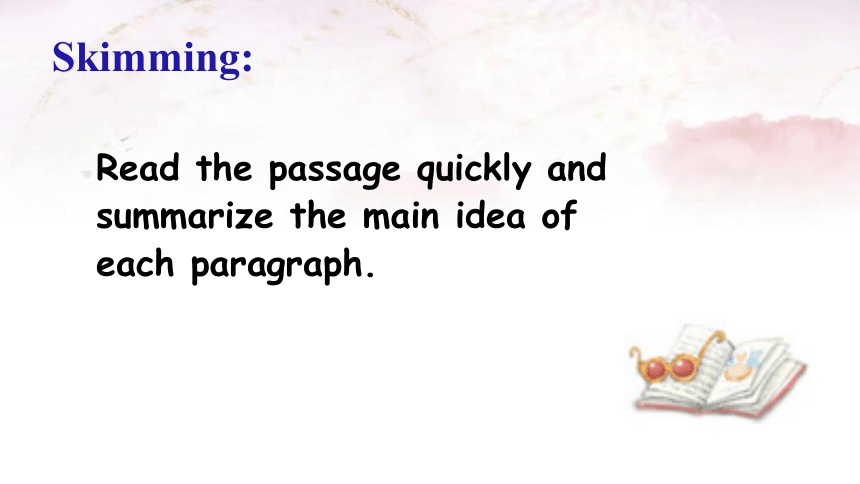 Skimming:

Read the passage quickly and summarize the main idea of each paragraph.